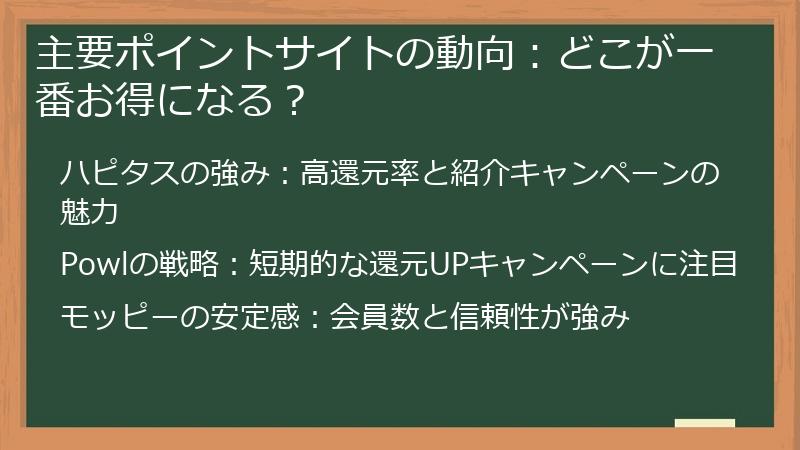 主要ポイントサイトの動向：どこが一番お得になる？

ハピタスの強み：高還元率と紹介キャンペーンの魅力

Powlの戦略：短期的な還元UPキャンペーンに注目

モッピーの安定感：会員数と信頼性が強み